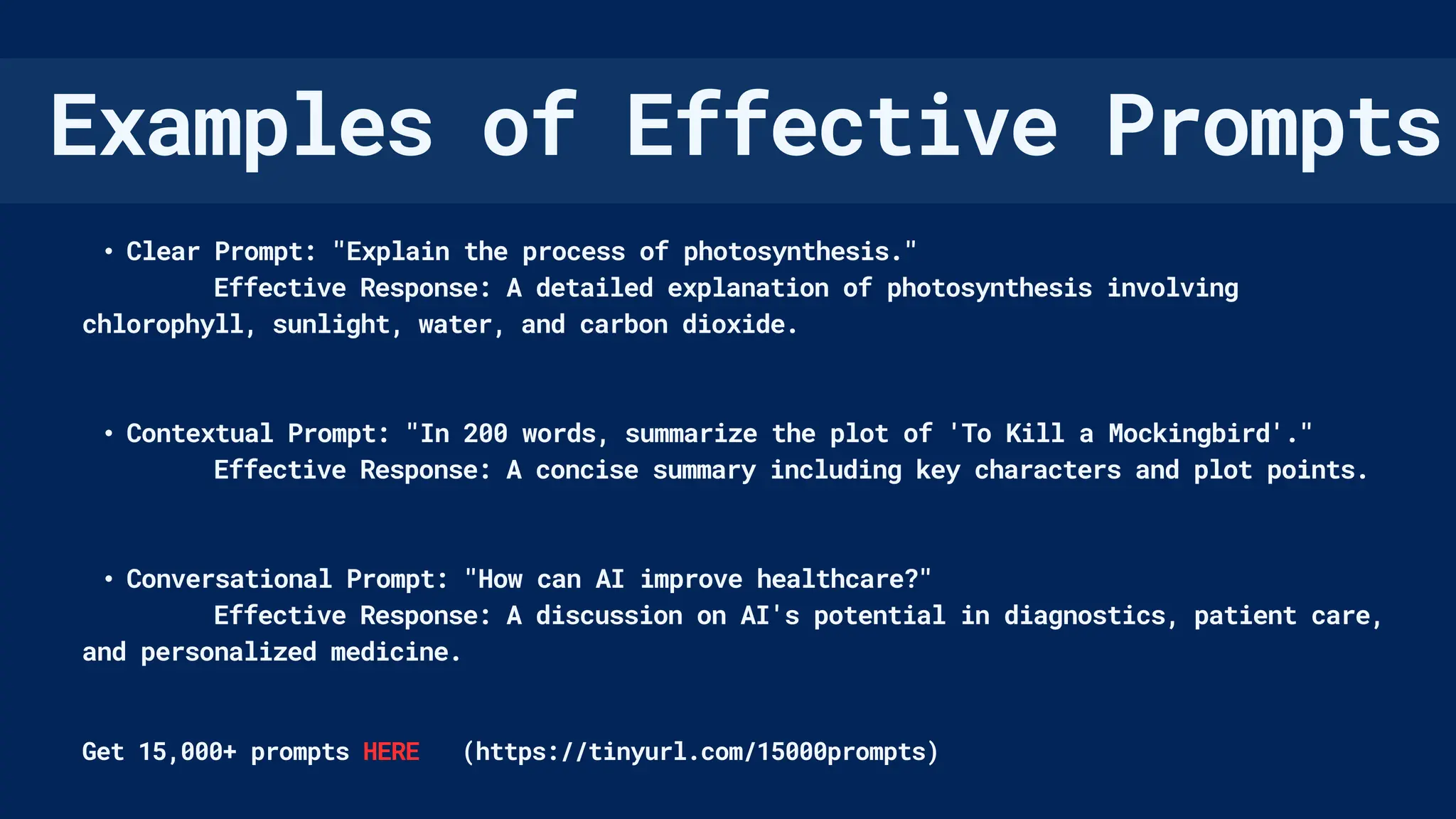 Examples of Effective Prompts

• Clear Prompt: "Explain the process of photosynthesis."
Effective Response: A detailed explanation of photosynthesis involving chlorophyll, sunlight, water, and carbon dioxide.

• Contextual Prompt: "In 200 words, summarize the plot of 'To Kill a Mockingbird'."
Effective Response: A concise summary including key characters and plot points.

• Conversational Prompt: "How can AI improve healthcare?"
Effective Response: A discussion on AI's potential in diagnostics, patient care, and personalized medicine.

Get 15,000+ prompts HERE (https://tinyurl.com/15000prompts)